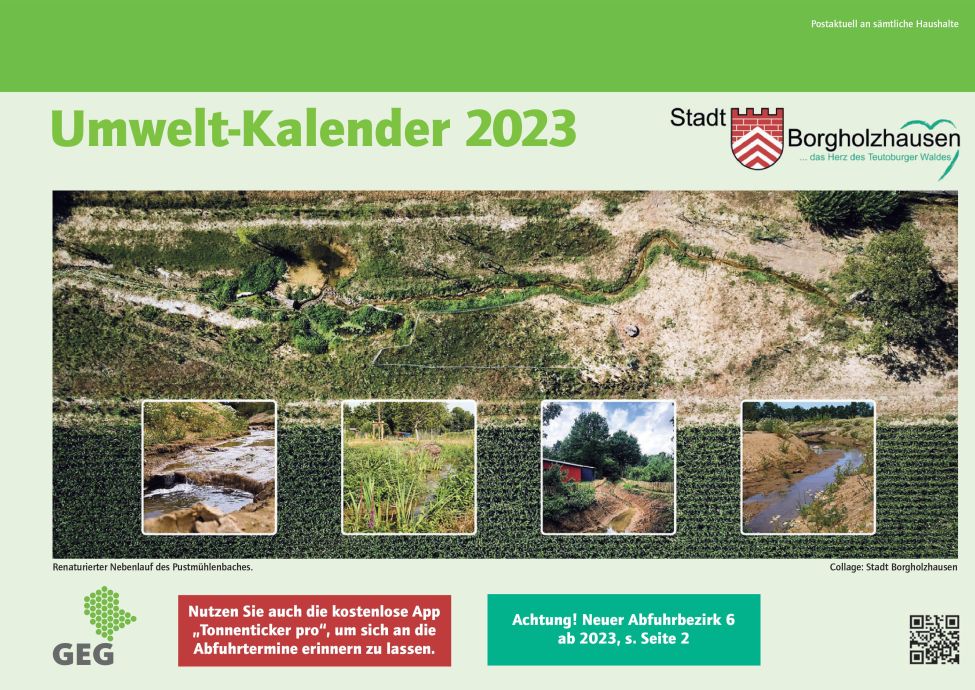 Postaktuell an sämtliche Haushalte

Umwelt-Kalender 2023

Stadt Borgholzhausen
... das Herz des Teutoburger Waldes

Renaturierter Nebenlauf des Pustmühlenbaches.

Collage: Stadt Borgholzhausen

GEG

Nutzen Sie auch die kostenlose App „Tonnenticker pro", um sich an die Abfuhrtermine erinnern zu lassen.

Achtung! Neuer Abfuhrbezirk 6 ab 2023, s. Seite 2